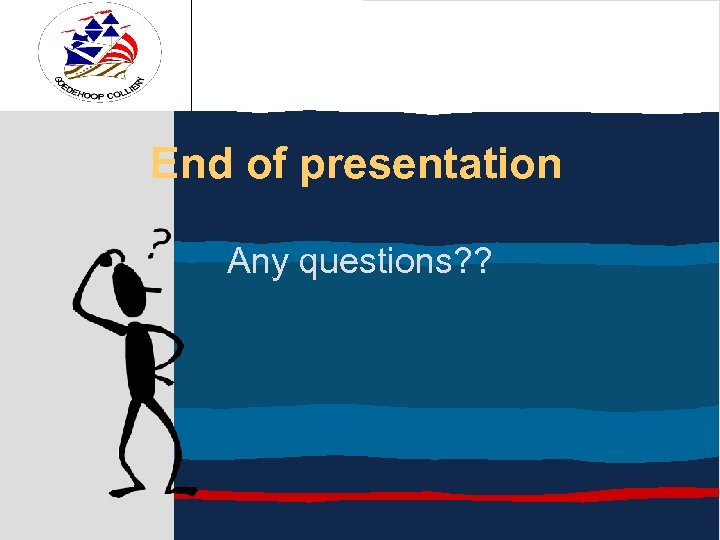 GOEDEHOOP COLLIERY

End of presentation

?

Any questions??